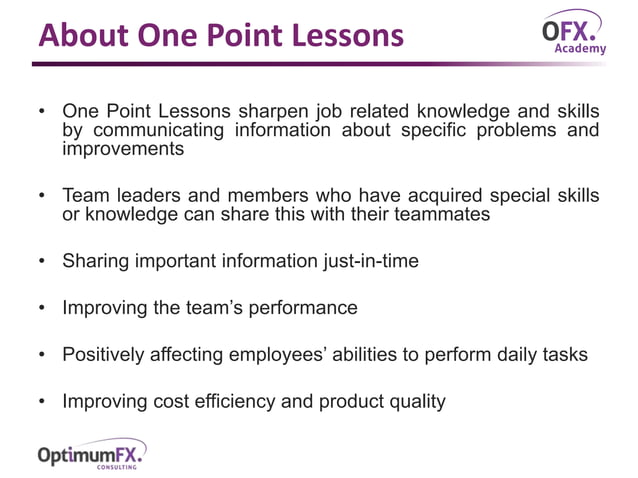 About One Point Lessons

OFX.
Academy

• One Point Lessons sharpen job related knowledge and skills by communicating information about specific problems and improvements

• Team leaders and members who have acquired special skills or knowledge can share this with their teammates

• Sharing important information just-in-time

• Improving the team's performance

• Positively affecting employees' abilities to perform daily tasks

• Improving cost efficiency and product quality

OptimumFX.
CONSULTING